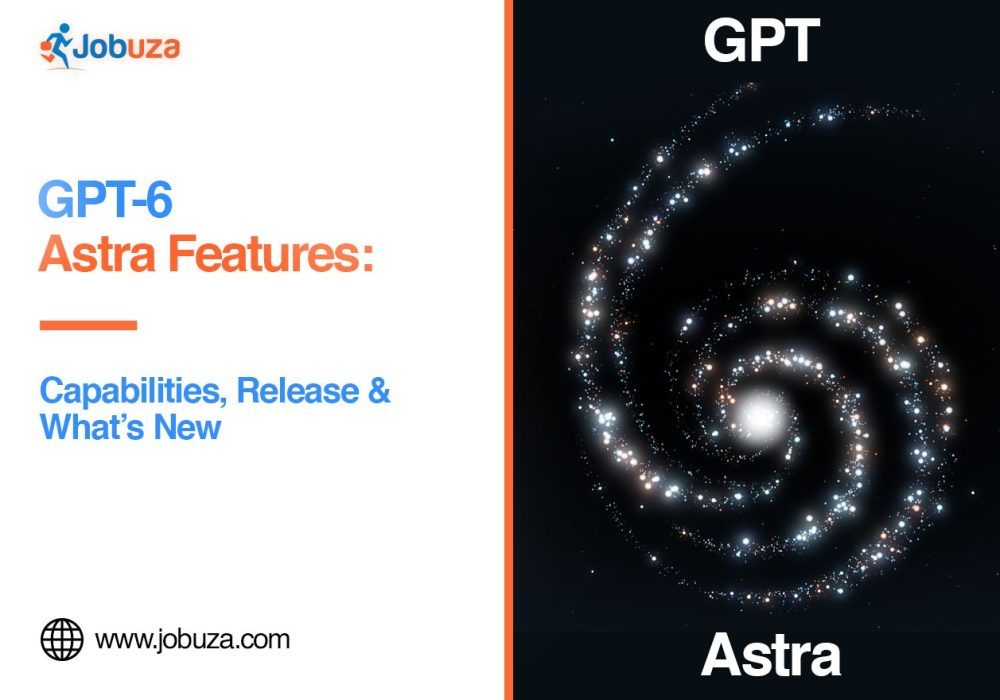 Jobuza

GPT-6
Astra Features:

Capabilities, Release & What's New

www.jobuza.com

GPT

Astra